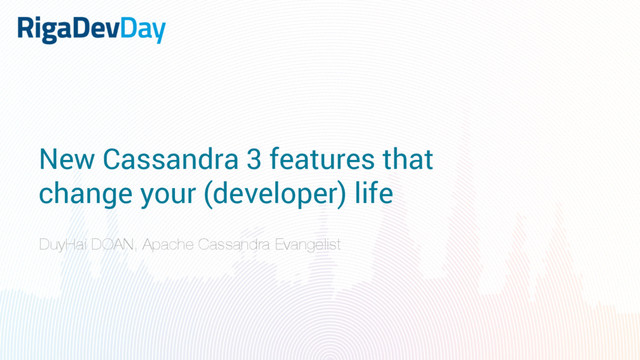 RigaDevDay

New Cassandra 3 features that change your (developer) life

DuyHai DOAN, Apache Cassandra Evangelist